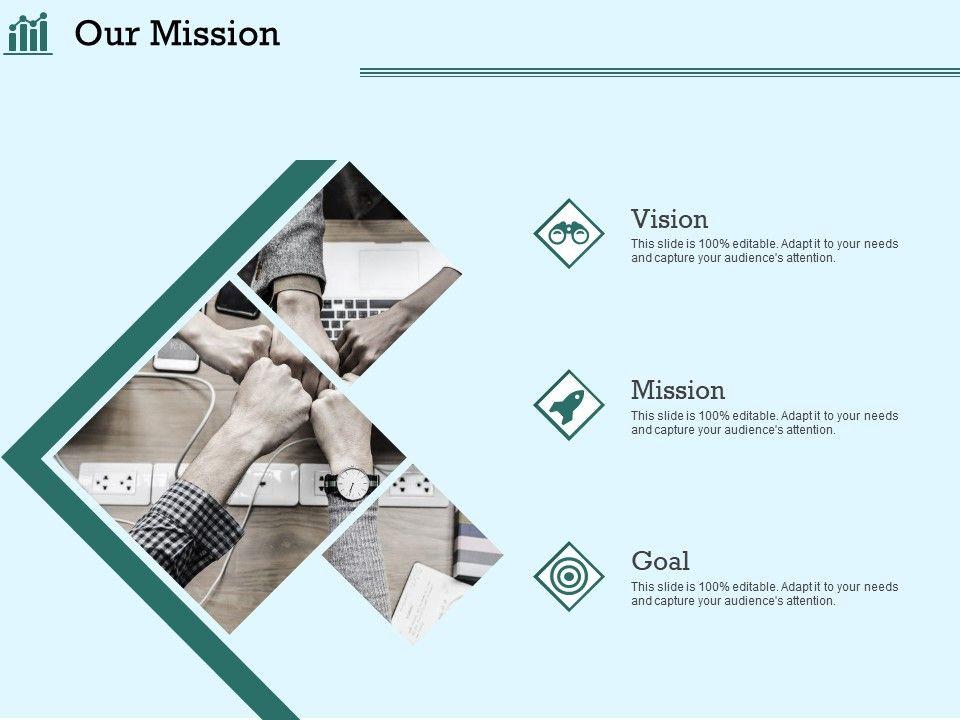 Our Mission

Vision
This slide is 100% editable. Adapt it to your needs and capture your audience's attention.

Mission
This slide is 100% editable. Adapt it to your needs and capture your audience's attention.

Goal
This slide is 100% editable. Adapt it to your needs and capture your audience's attention.